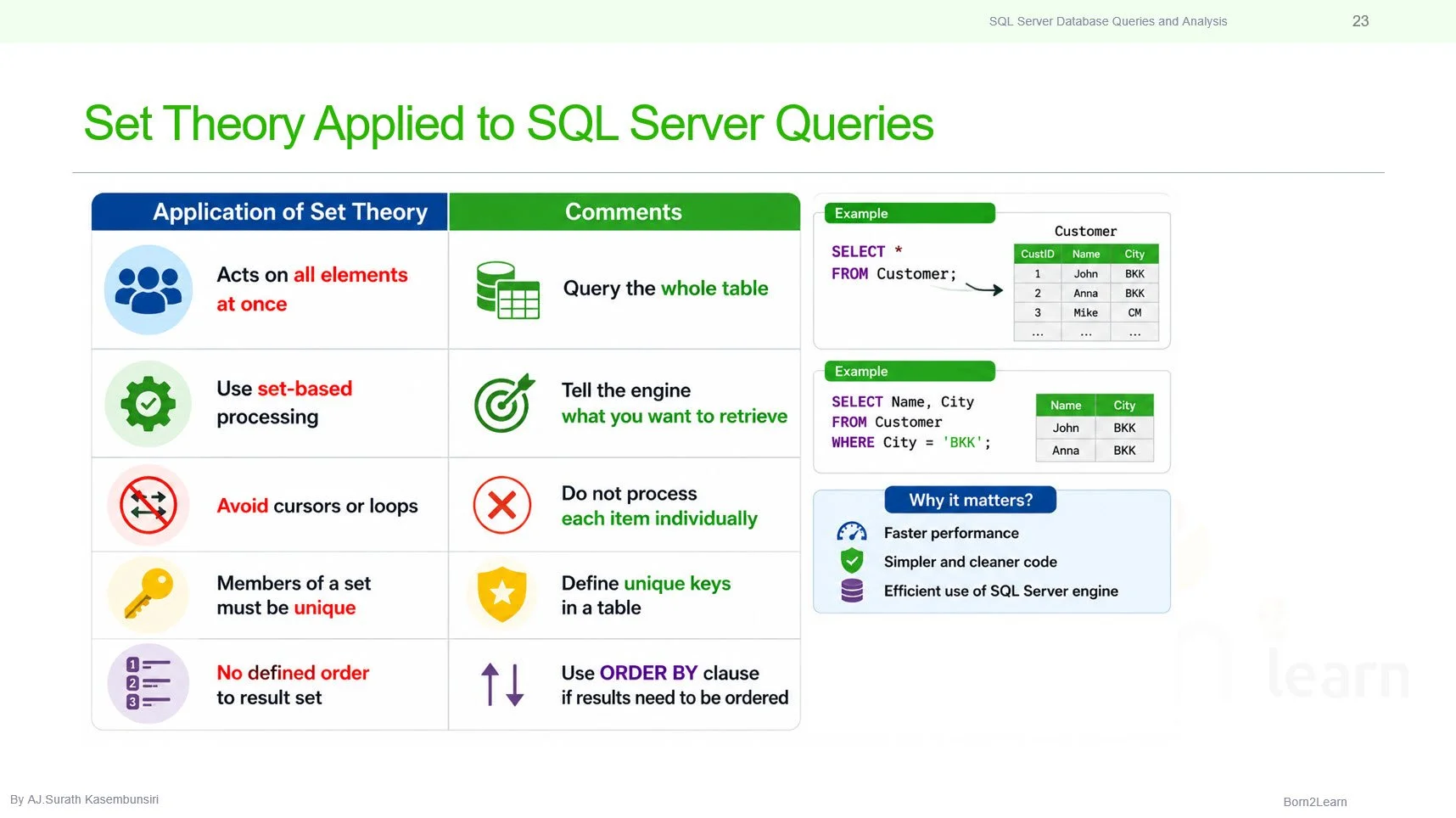 SQL Server Database Queries and Analysis 23

Set Theory Applied to SQL Server Queries

| Application of Set Theory | Comments |
|---|---|
| Acts on all elements at once | Query the whole table |
| Use set-based processing | Tell the engine what you want to retrieve |
| Avoid cursors or loops | Do not process each item individually |
| Members of a set must be unique | Define unique keys in a table |
| No defined order to result set | Use ORDER BY clause if results need to be ordered |

Example

SELECT *
FROM Customer;

Customer

| CustID | Name | City |
|---|---|---|
| 1 | John | BKK |
| 2 | Anna | BKK |
| 3 | Mike | CM |
| ... | ... | ... |

Example

SELECT Name, City
FROM Customer
WHERE City = 'BKK';

| Name | City |
|---|---|
| John | BKK |
| Anna | BKK |

Why it matters?

Faster performance
Simpler and cleaner code
Efficient use of SQL Server engine

By AJ.Surath Kasembunsiri

Born2Learn

learn